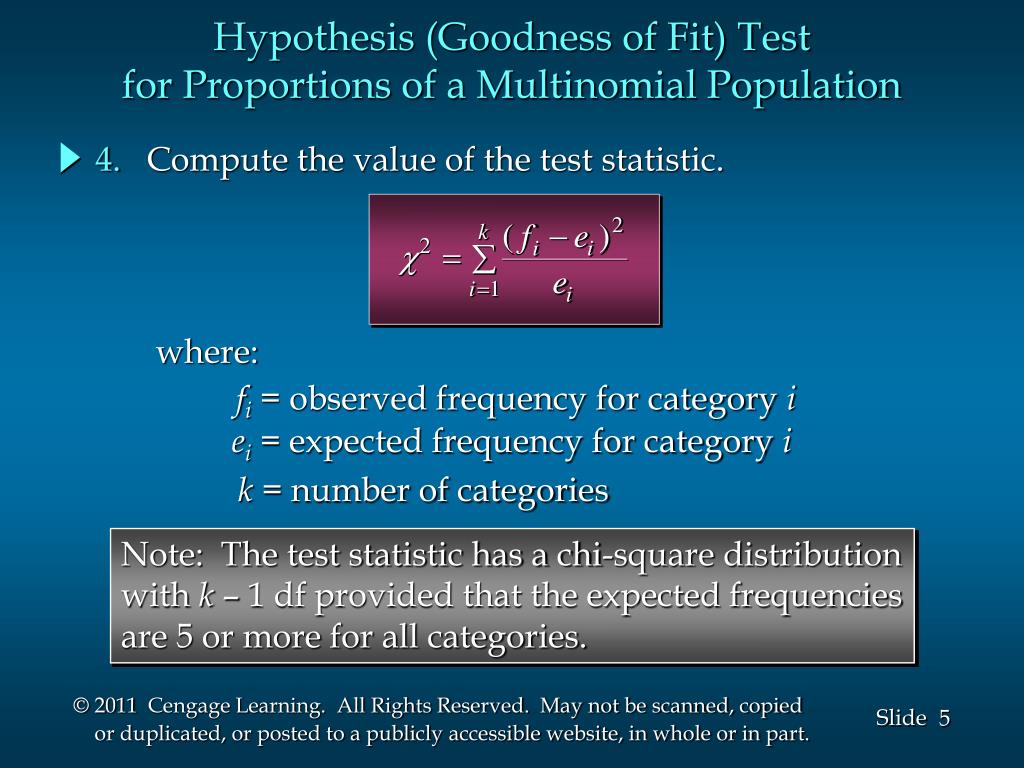 Hypothesis (Goodness of Fit) Test
for Proportions of a Multinomial Population

4. Compute the value of the test statistic.

$\chi^2 = \sum_{i=1}^{k} \frac{(f_i - e_i)^2}{e_i}$

where:

$f_i$ = observed frequency for category $i$
$e_i$ = expected frequency for category $i$
$k$ = number of categories

Note: The test statistic has a chi-square distribution with $k$ – 1 df provided that the expected frequencies are 5 or more for all categories.

© 2011 Cengage Learning. All Rights Reserved. May not be scanned, copied or duplicated, or posted to a publicly accessible website, in whole or in part.

Slide 5